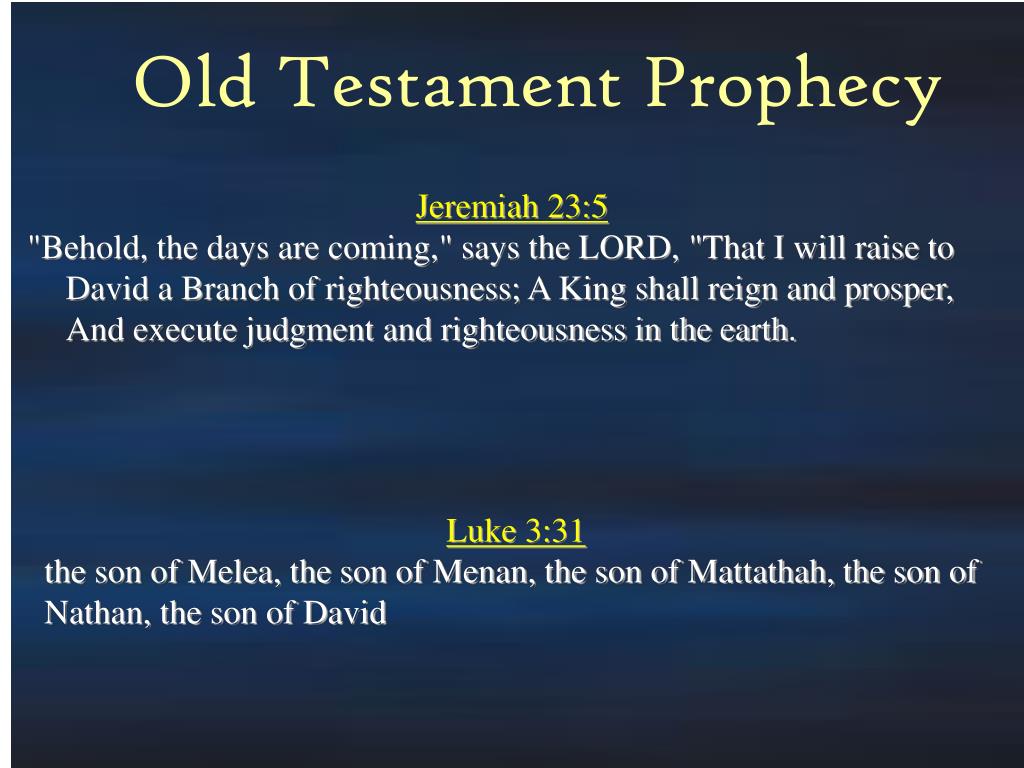 Old Testament Prophecy

Jeremiah 23:5

"Behold, the days are coming," says the LORD, "That I will raise to David a Branch of righteousness; A King shall reign and prosper, And execute judgment and righteousness in the earth.

Luke 3:31

the son of Melea, the son of Menan, the son of Mattathah, the son of Nathan, the son of David